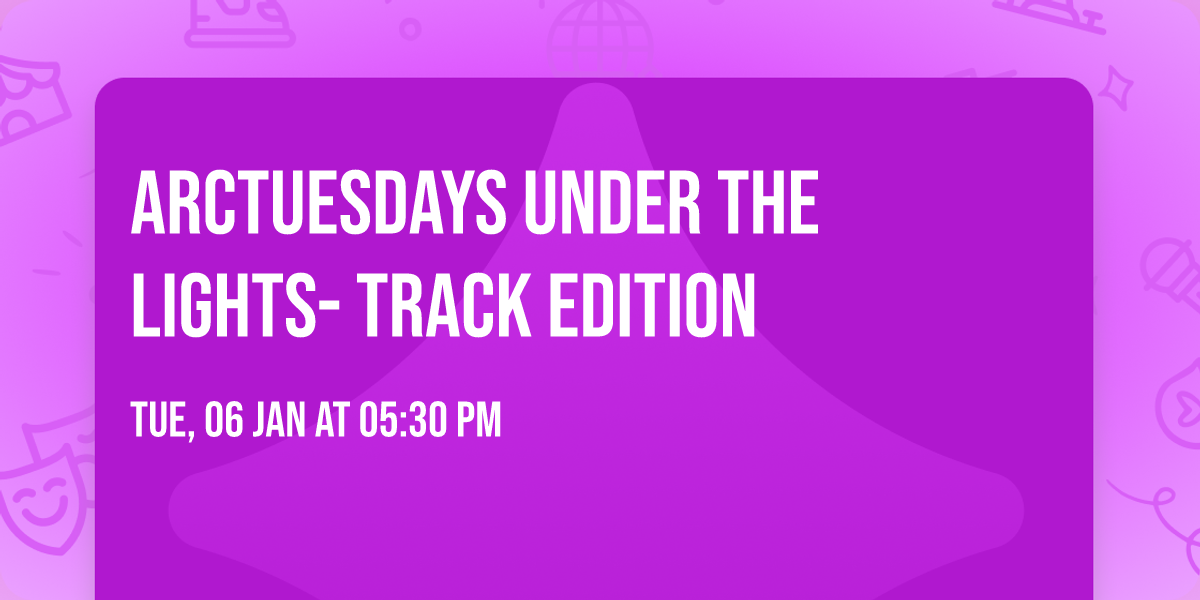 ARCTUESDAYS UNDER THE LIGHTS- TRACK EDITION

TUE, 06 JAN AT 05:30 PM